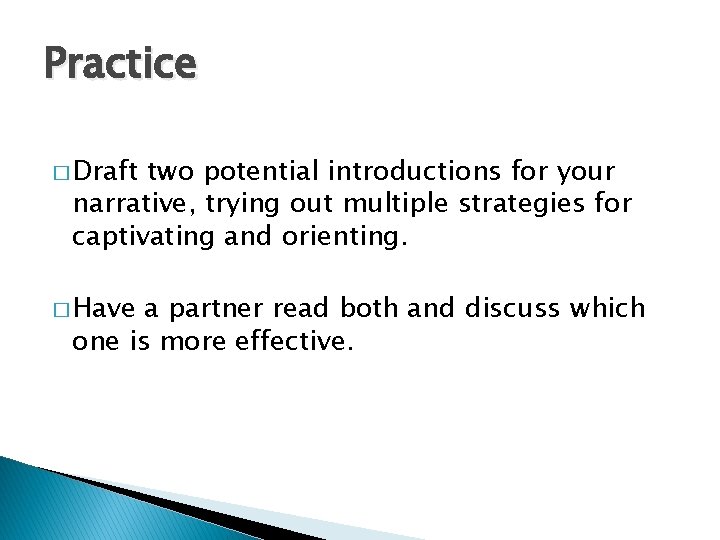 Practice

□ Draft two potential introductions for your narrative, trying out multiple strategies for captivating and orienting.

□ Have a partner read both and discuss which one is more effective.